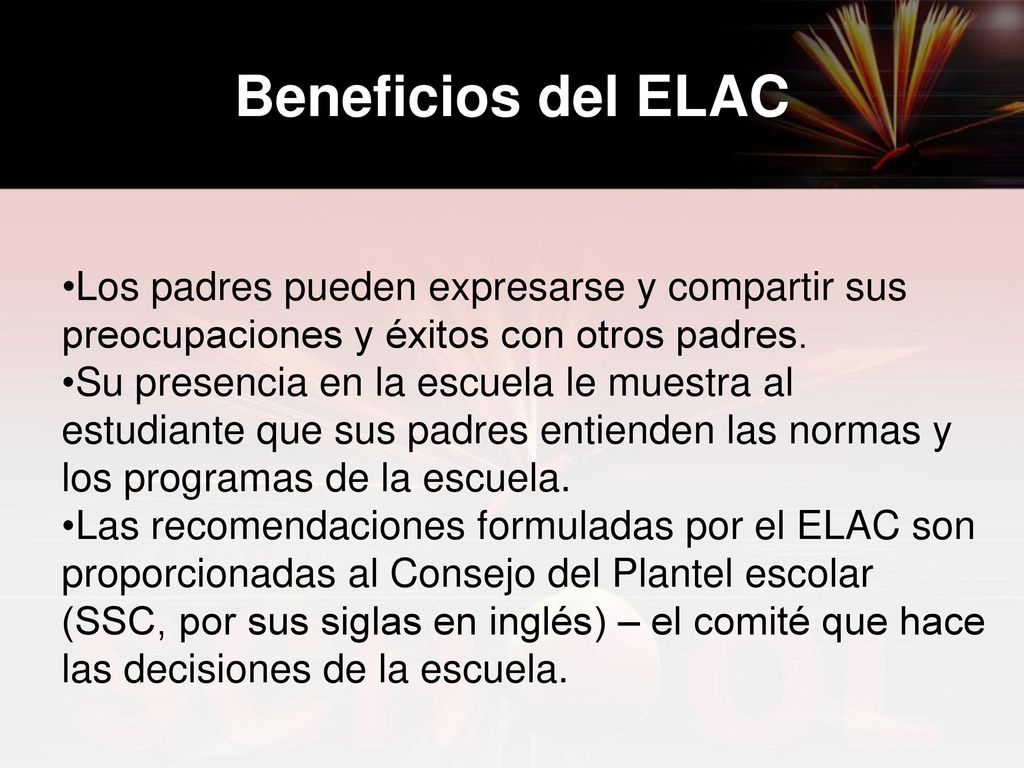 Beneficios del ELAC

•Los padres pueden expresarse y compartir sus preocupaciones y éxitos con otros padres.
•Su presencia en la escuela le muestra al estudiante que sus padres entienden las normas y los programas de la escuela.
•Las recomendaciones formuladas por el ELAC son proporcionadas al Consejo del Plantel escolar (SSC, por sus siglas en inglés) – el comité que hace las decisiones de la escuela.